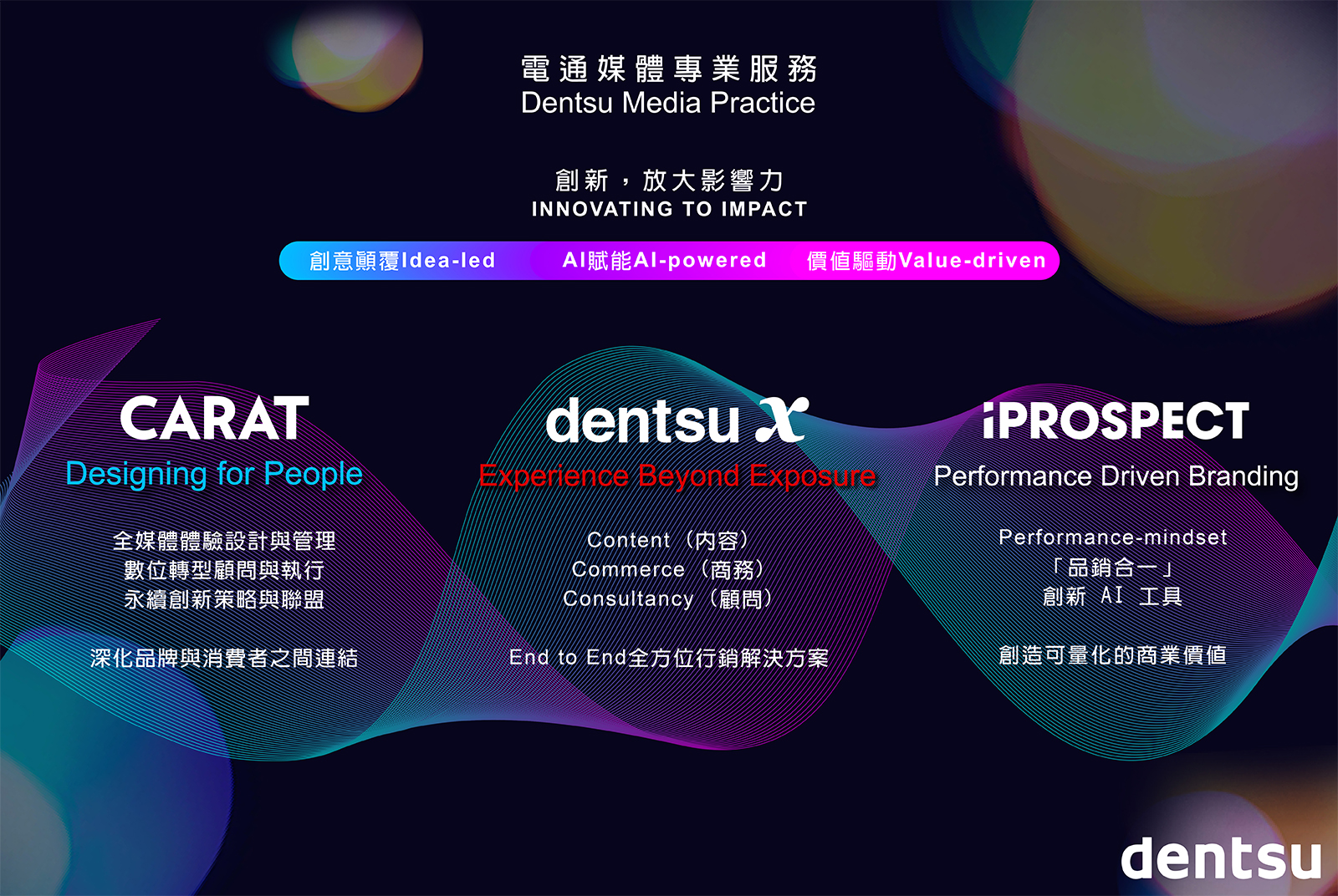 電通媒體專業服務
Dentsu Media Practice

創新，放大影響力
INNOVATING TO IMPACT

創意顛覆Idea-led AI賦能AI-powered 價值驅動Value-driven

CARAT
Designing for People

全媒體體驗設計與管理
數位轉型顧問與執行
永續創新策略與聯盟

深化品牌與消費者之間連結

dentsu X
Experience Beyond Exposure

Content（內容）
Commerce（商務）
Consultancy（顧問）

End to End全方位行銷解決方案

iPROSPECT
Performance Driven Branding

Performance-mindset
「品銷合一」
創新 AI 工具

創造可量化的商業價值

dentsu